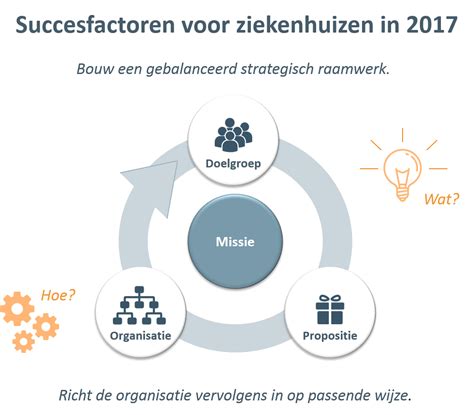 Succesfactoren voor ziekenhuizen in 2017

Bouw een gebalanceerd strategisch raamwerk.

Doelgroep

Wat?

Missie

Hoe?

Organisatie

Propositie

Richt de organisatie vervolgens in op passende wijze.